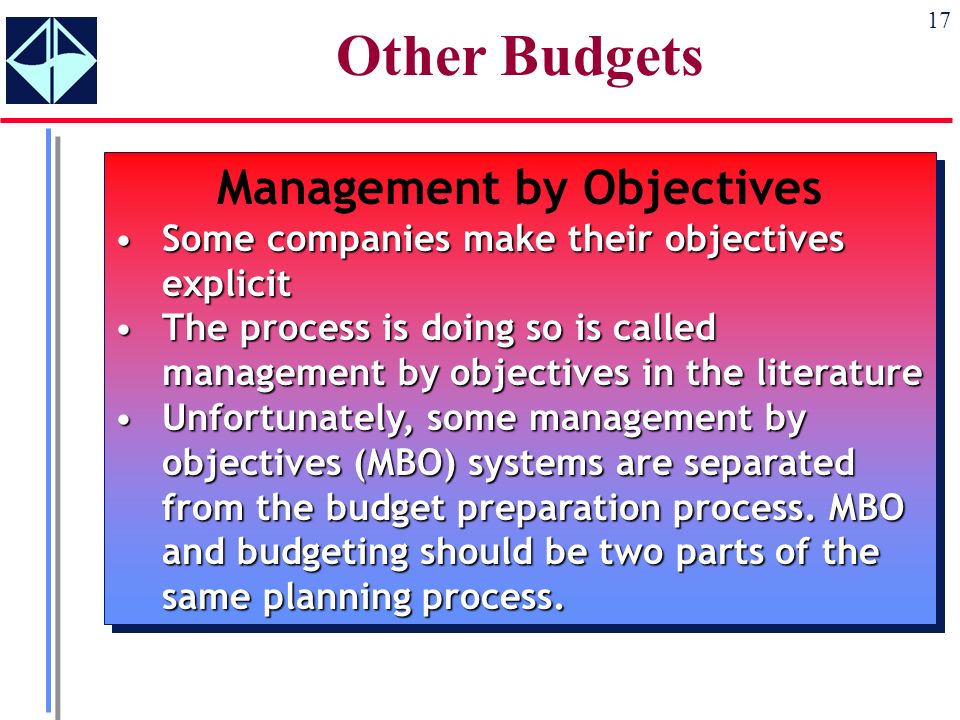 17

Other Budgets

Management by Objectives

• Some companies make their objectives explicit
• The process is doing so is called management by objectives in the literature
• Unfortunately, some management by objectives (MBO) systems are separated from the budget preparation process. MBO and budgeting should be two parts of the same planning process.